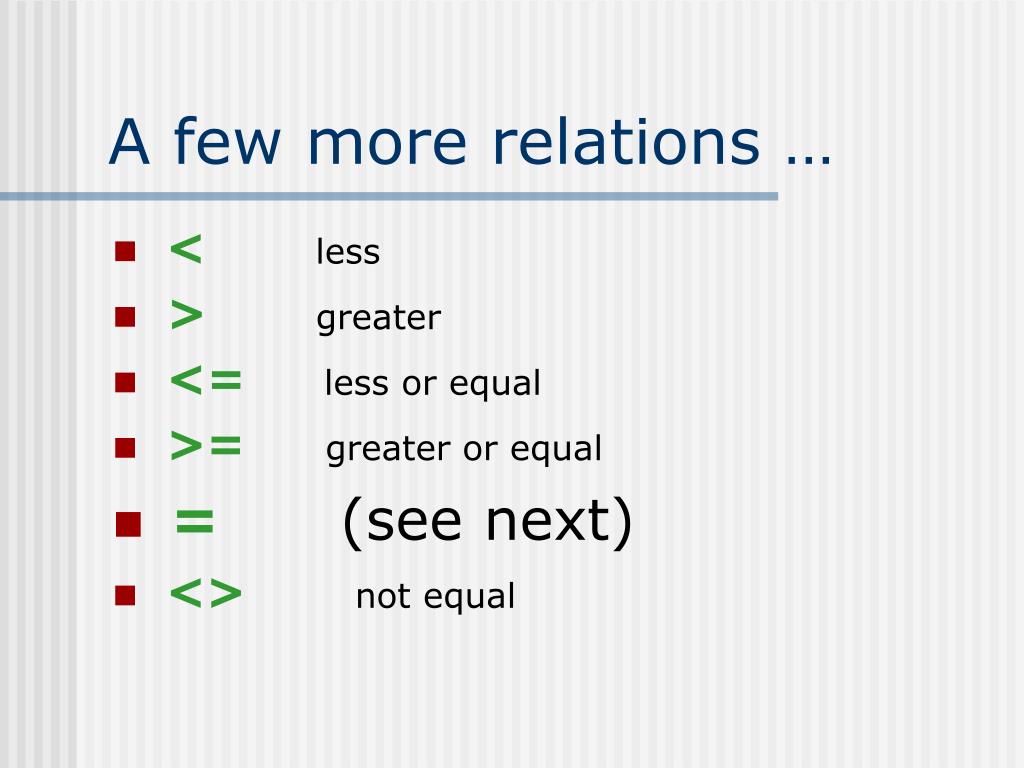 A few more relations …

- < less
- > greater
- <= less or equal
- >= greater or equal
- = (see next)
- <> not equal